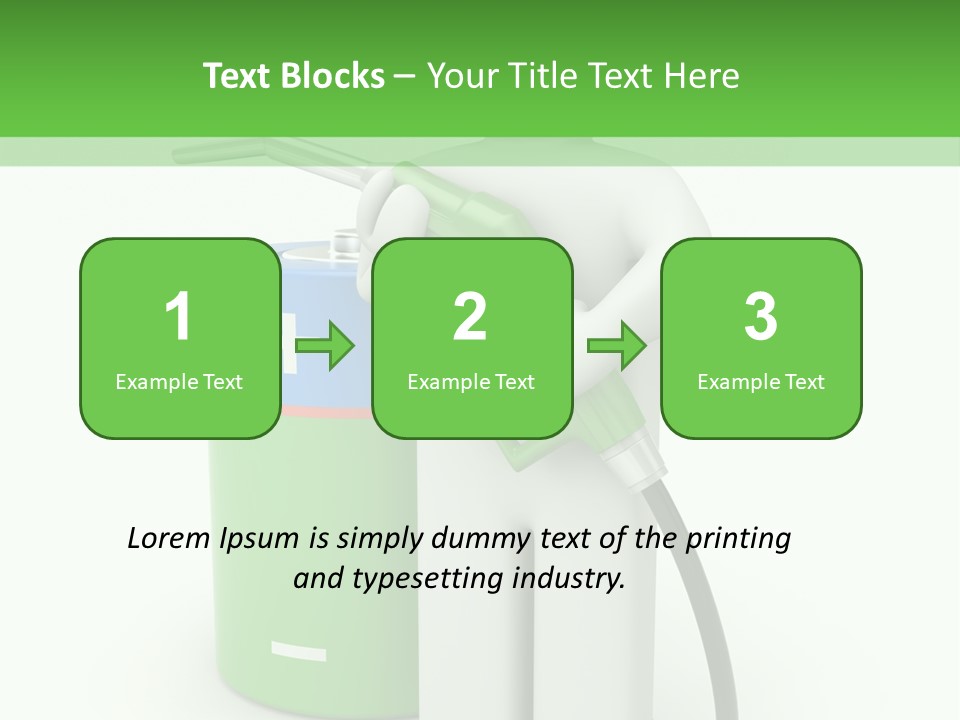 Text Blocks – Your Title Text Here

1
Example Text

2
Example Text

3
Example Text

Lorem Ipsum is simply dummy text of the printing and typesetting industry.